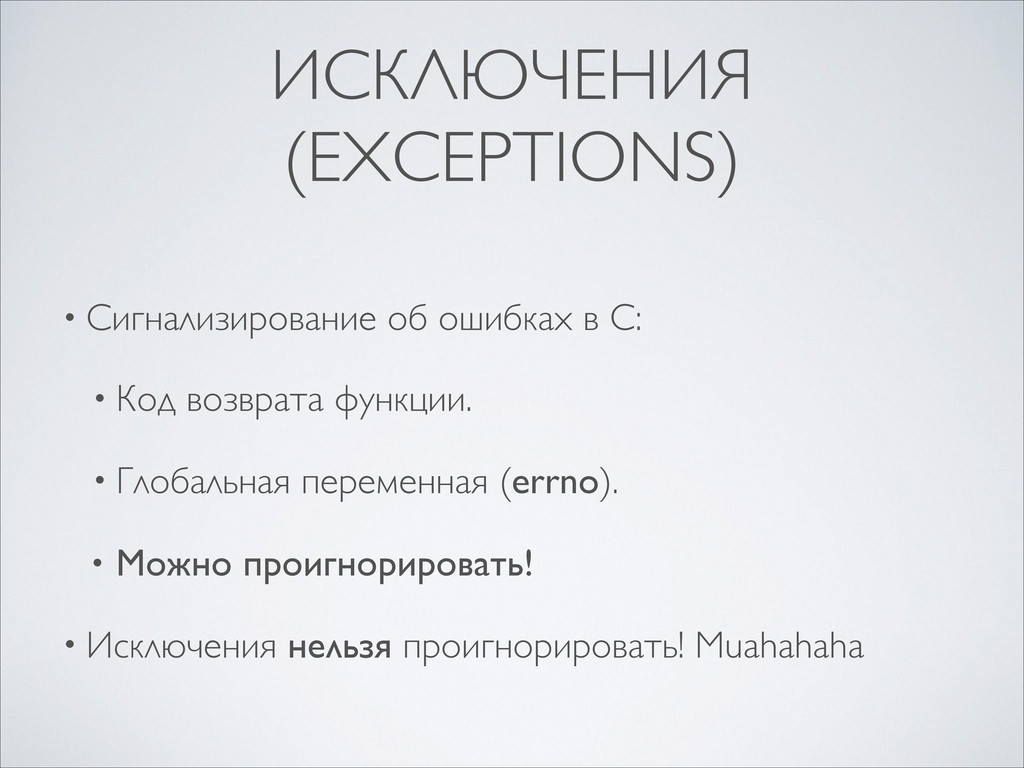 ИСКЛЮЧЕНИЯ (EXCEPTIONS)

• Сигнализирование об ошибках в C:

• Код возврата функции.

• Глобальная переменная (errno).

• Можно проигнорировать!

• Исключения нельзя проигнорировать! Muahahaha